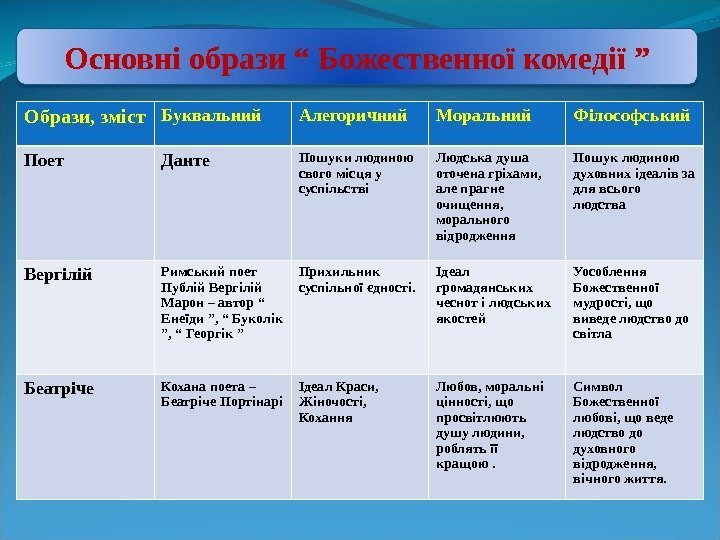 Основні образи “ Божественної комедії ”

| Образи, зміст | Буквальний | Алегоричний | Моральний | Філософський |
|---|---|---|---|---|
| Поет | Данте | Пошуки людиною свого місця у суспільстві | Людська душа оточена гріхами, але прагне очищення, морального відродження | Пошук людиною духовних ідеалів за для всього людства |
| Вергілій | Римський поет Публій Вергілій Марон – автор “ Енеїди ”, “ Буколік ”, “ Георгік ” | Прихильник суспільної єдності. | Ідеал громадянських чеснот і людських якостей | Уособлення Божественної мудрості, що виведе людство до світла |
| Беатріче | Кохана поета – Беатріче Портінарі | Ідеал Краси, Жіночості, Кохання | Любов, моральні цінності, що просвітлюють душу людини, роблять її кращою . | Символ Божественної любові, що веде людство до духовного відродження, вічного життя. |